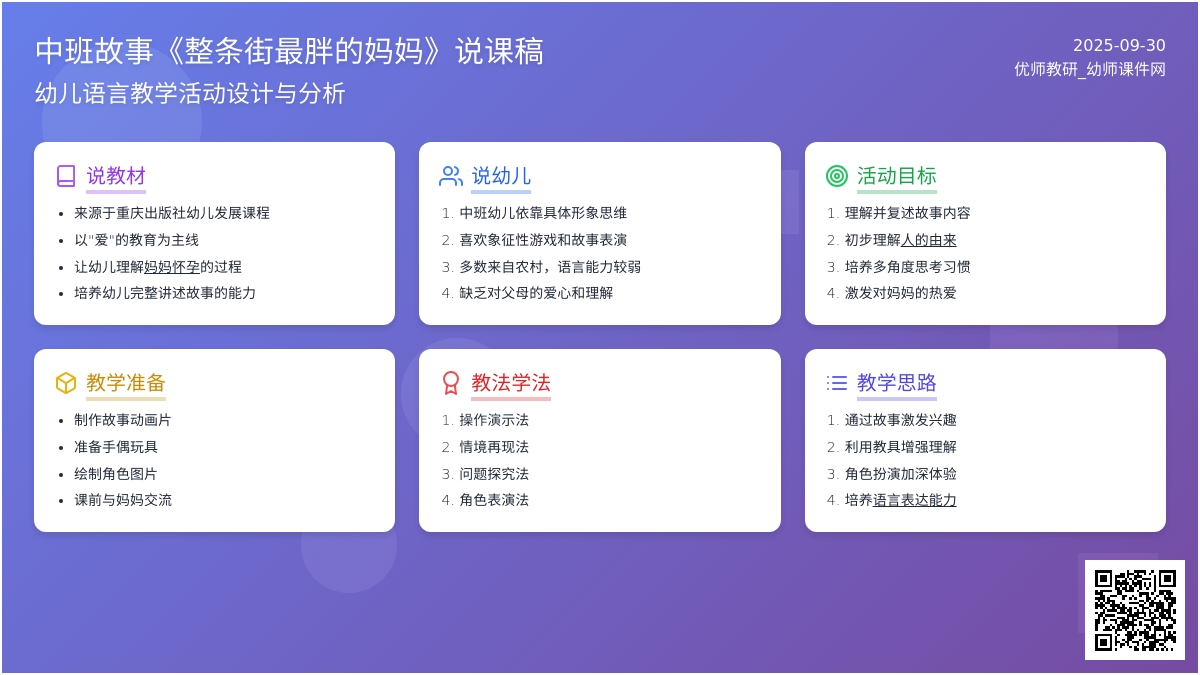 中班故事《整条街最胖的妈妈》说课稿
幼儿语言教学活动设计与分析

2025-09-30
优师教研_幼师课件网

说教材
- 来源于重庆出版社幼儿发展课程
- 以"爱"的教育为主线
- 让幼儿理解妈妈怀孕的过程
- 培养幼儿完整讲述故事的能力

说幼儿
1. 中班幼儿依靠具体形象思维
2. 喜欢象征性游戏和故事表演
3. 多数来自农村，语言能力较弱
4. 缺乏对父母的爱心和理解

活动目标
1. 理解并复述故事内容
2. 初步理解人的由来
3. 培养多角度思考习惯
4. 激发对妈妈的热爱

教学准备
- 制作故事动画片
- 准备手偶玩具
- 绘制角色图片
- 课前与妈妈交流

教法学法
1. 操作演示法
2. 情境再现法
3. 问题探究法
4. 角色表演法

教学思路
1. 通过故事激发兴趣
2. 利用教具增强理解
3. 角色扮演加深体验
4. 培养语言表达能力